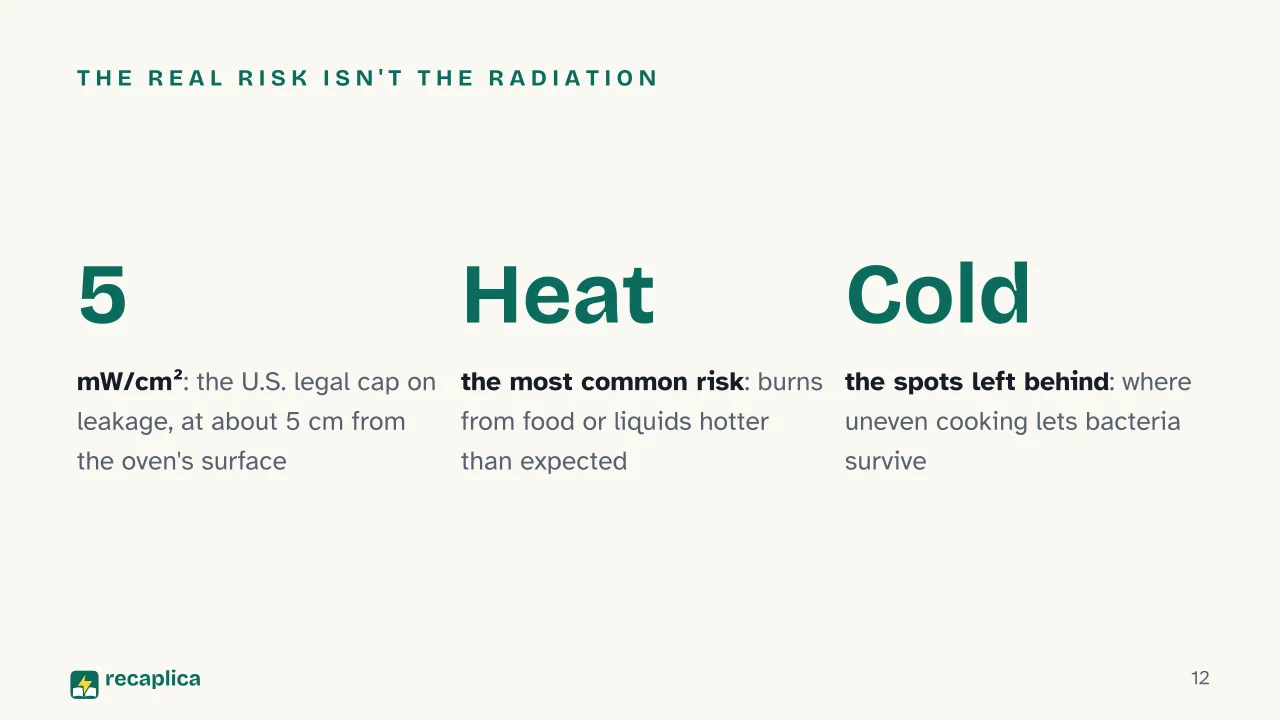 THE REAL RISK ISN'T THE RADIATION

5

mW/cm²: the U.S. legal cap on leakage, at about 5 cm from the oven's surface

Heat

the most common risk: burns from food or liquids hotter than expected

Cold

the spots left behind: where uneven cooking lets bacteria survive

recaplica

12